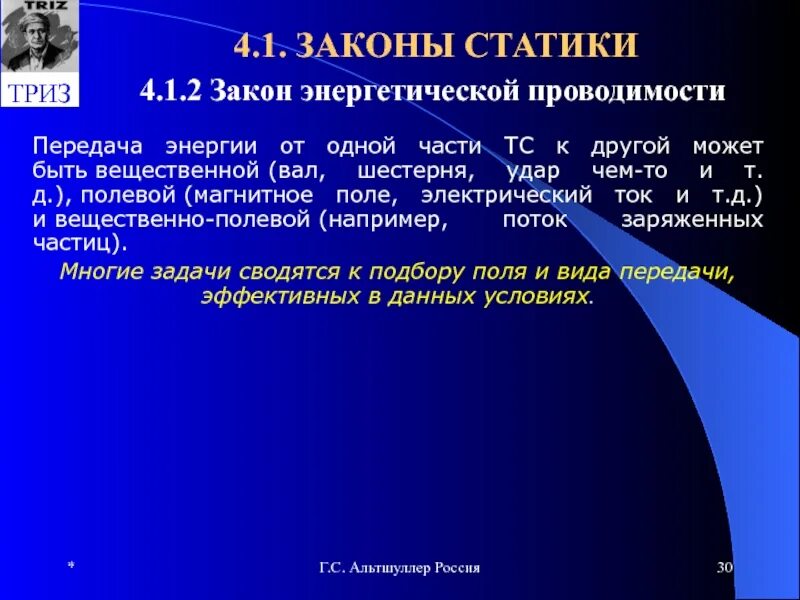 TRIZ

ТРИЗ

4.1. ЗАКОНЫ СТАТИКИ

4.1.2 Закон энергетической проводимости

Передача энергии от одной части ТС к другой может быть вещественной (вал, шестерня, удар чем-то и т. д.), полевой (магнитное поле, электрический ток и т.д.) и вещественно-полевой (например, поток заряженных частиц).

Многие задачи сводятся к подбору поля и вида передачи, эффективных в данных условиях.

*

Г.С. Альтшуллер Россия

30